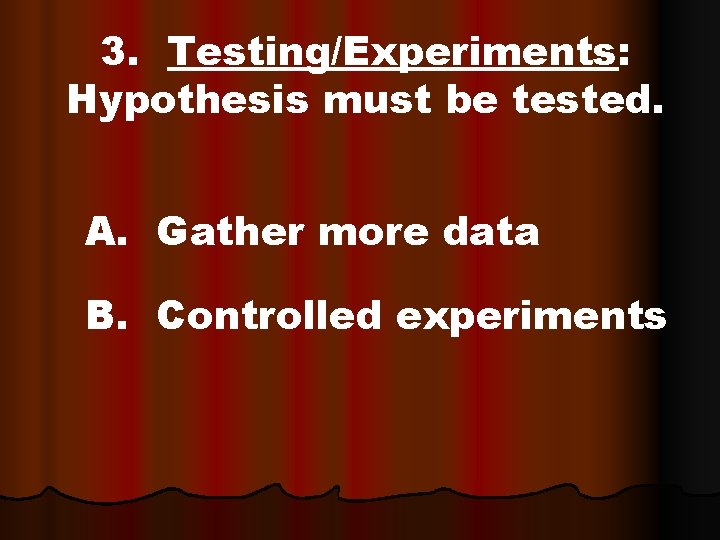 3. Testing/Experiments: Hypothesis must be tested.

A. Gather more data

B. Controlled experiments